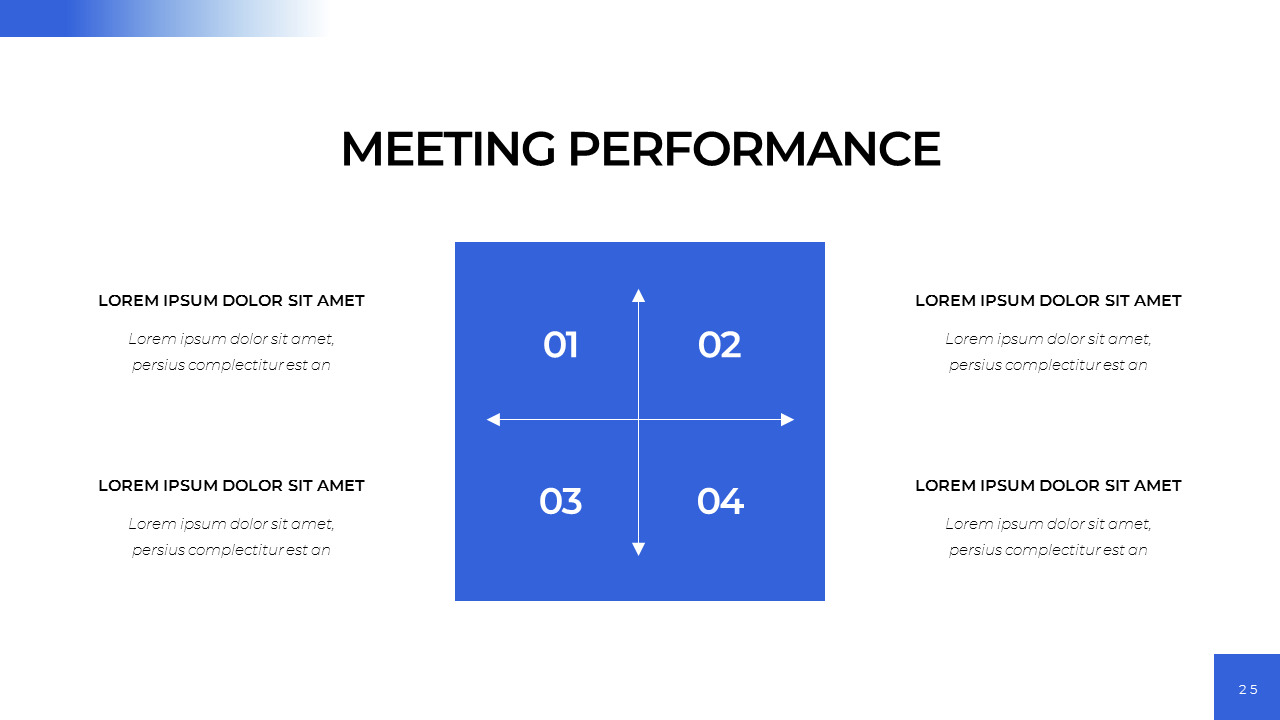 MEETING PERFORMANCE

LOREM IPSUM DOLOR SIT AMET

Lorem ipsum dolor sit amet, persius complectitur est an

LOREM IPSUM DOLOR SIT AMET

Lorem ipsum dolor sit amet, persius complectitur est an

01

02

03

04

LOREM IPSUM DOLOR SIT AMET

Lorem ipsum dolor sit amet, persius complectitur est an

LOREM IPSUM DOLOR SIT AMET

Lorem ipsum dolor sit amet, persius complectitur est an

25